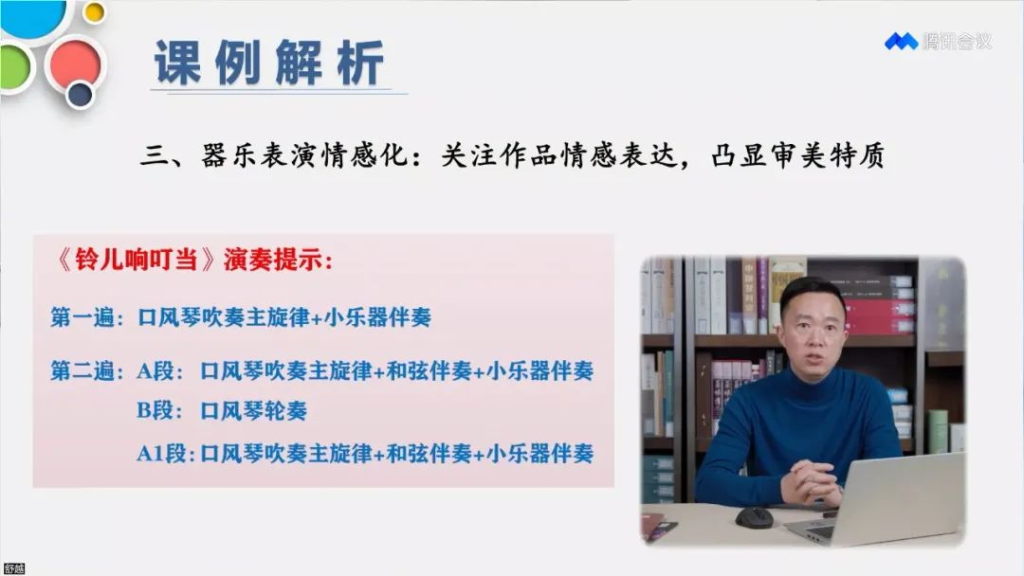 课例解析

腾讯会议

三、器乐表演情感化：关注作品情感表达，凸显审美特质

《铃儿响叮当》演奏提示：

第一遍：口风琴吹奏主旋律+小乐器伴奏

第二遍：A段：口风琴吹奏主旋律+和弦伴奏+小乐器伴奏
B段：口风琴轮奏
A1段：口风琴吹奏主旋律+和弦伴奏+小乐器伴奏

舒越